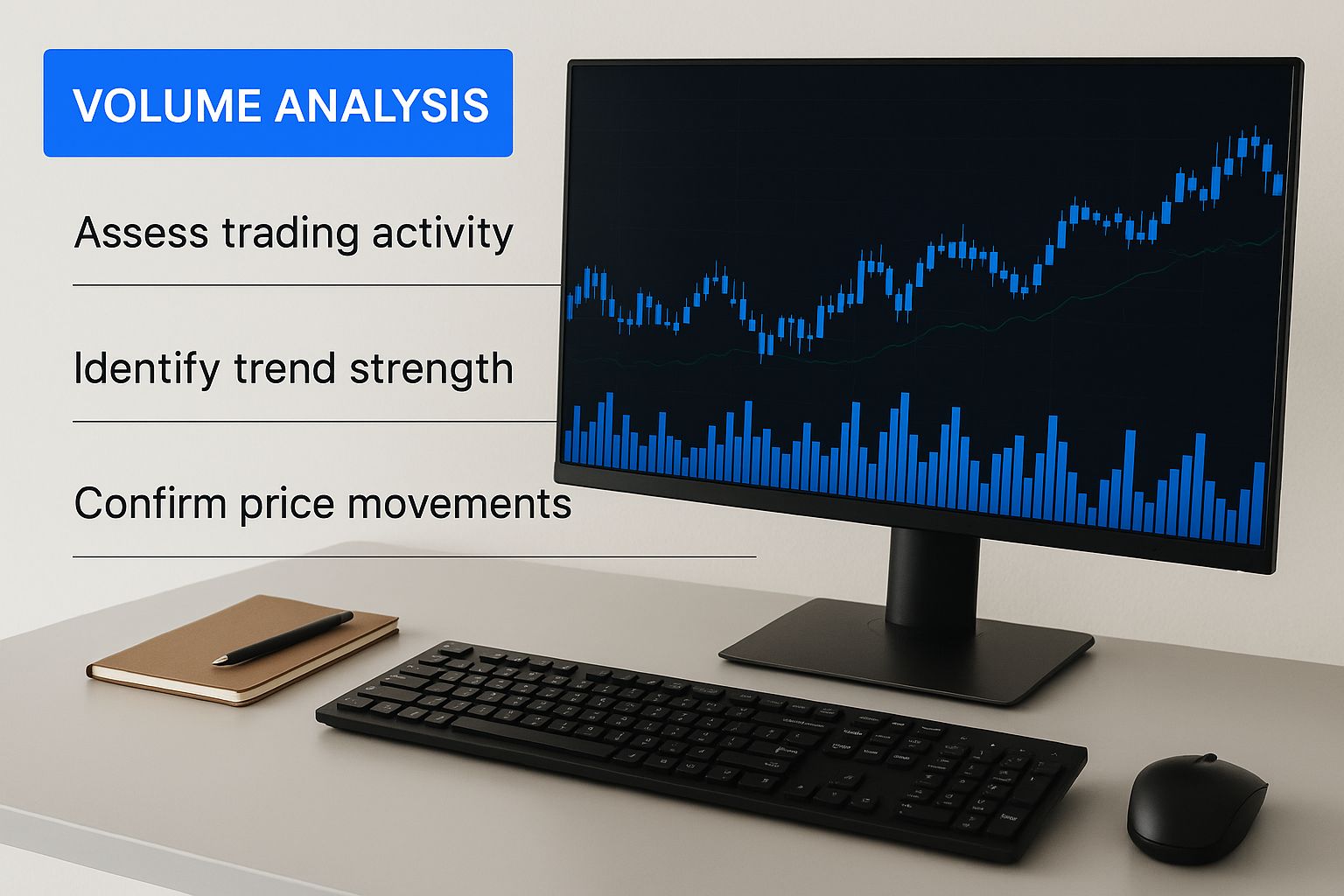 VOLUME ANALYSIS

Assess trading activity

Identify trend strength

Confirm price movements